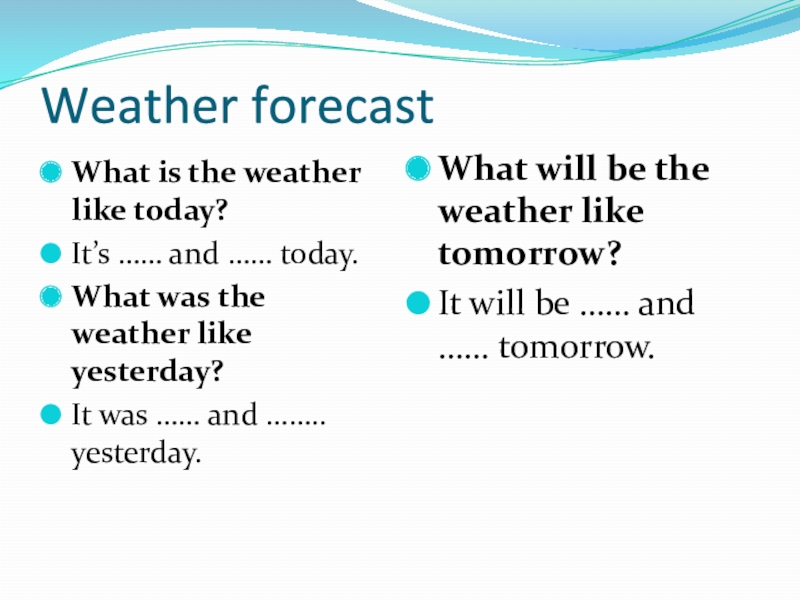 Weather forecast

What is the weather like today?

It’s …… and …… today.

What was the weather like yesterday?

It was …… and …….. yesterday.

What will be the weather like tomorrow?

It will be …… and …… tomorrow.